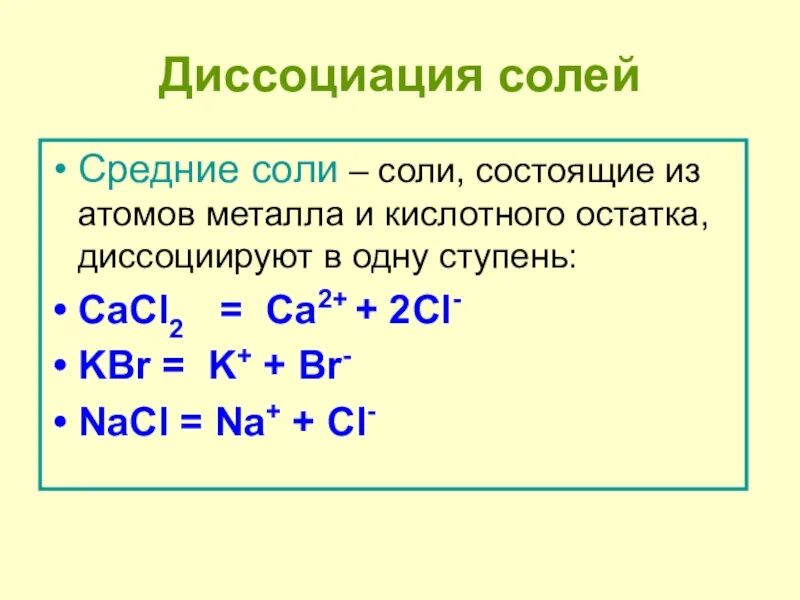 Диссоциация солей

• Средние соли – соли, состоящие из атомов металла и кислотного остатка, диссоциируют в одну ступень:

• $CaCl_2 = Ca^{2+} + 2Cl^-$

• $KBr = K^+ + Br^-$

• $NaCl = Na^+ + Cl^-$